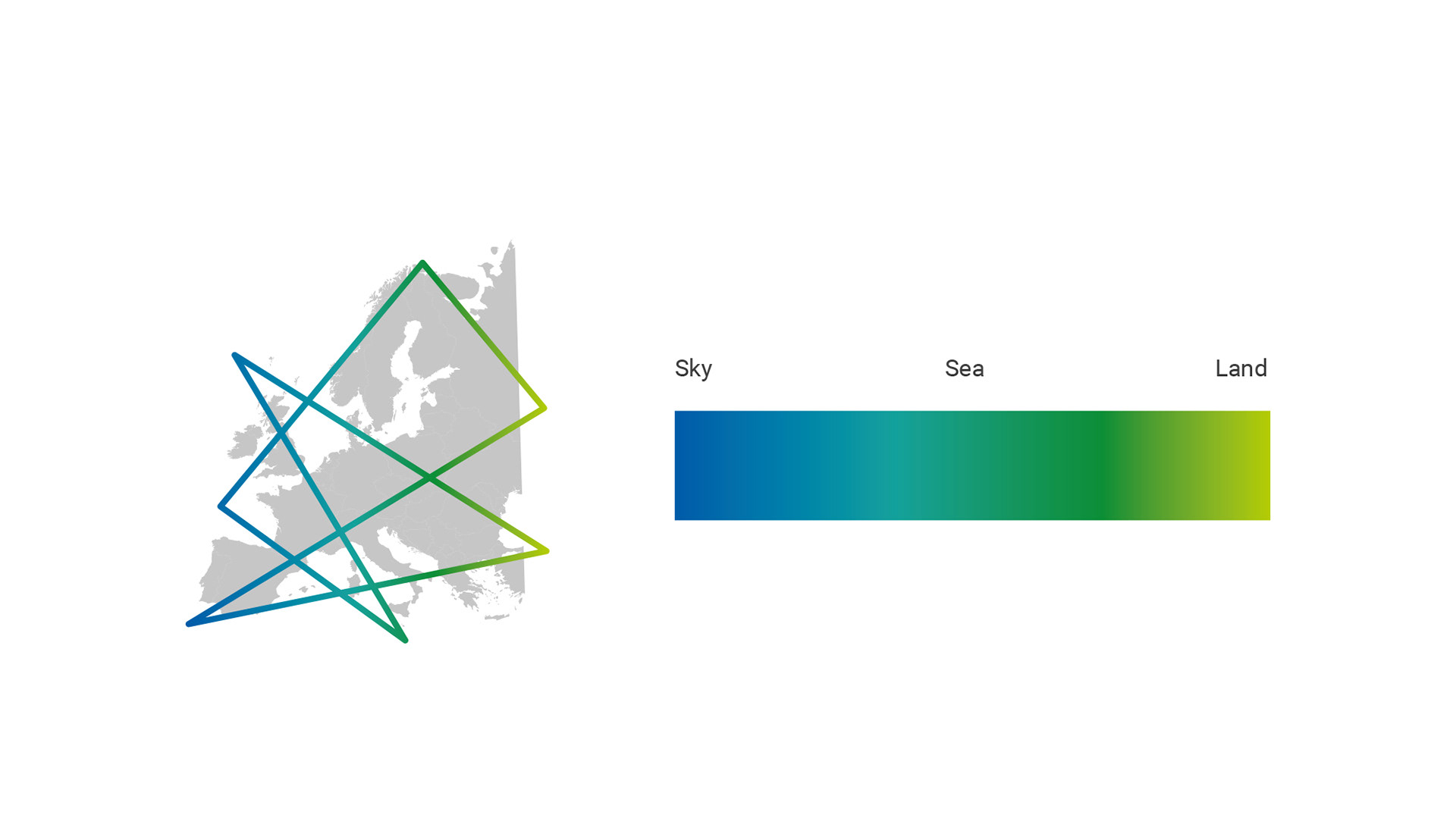 Sky Sea Land